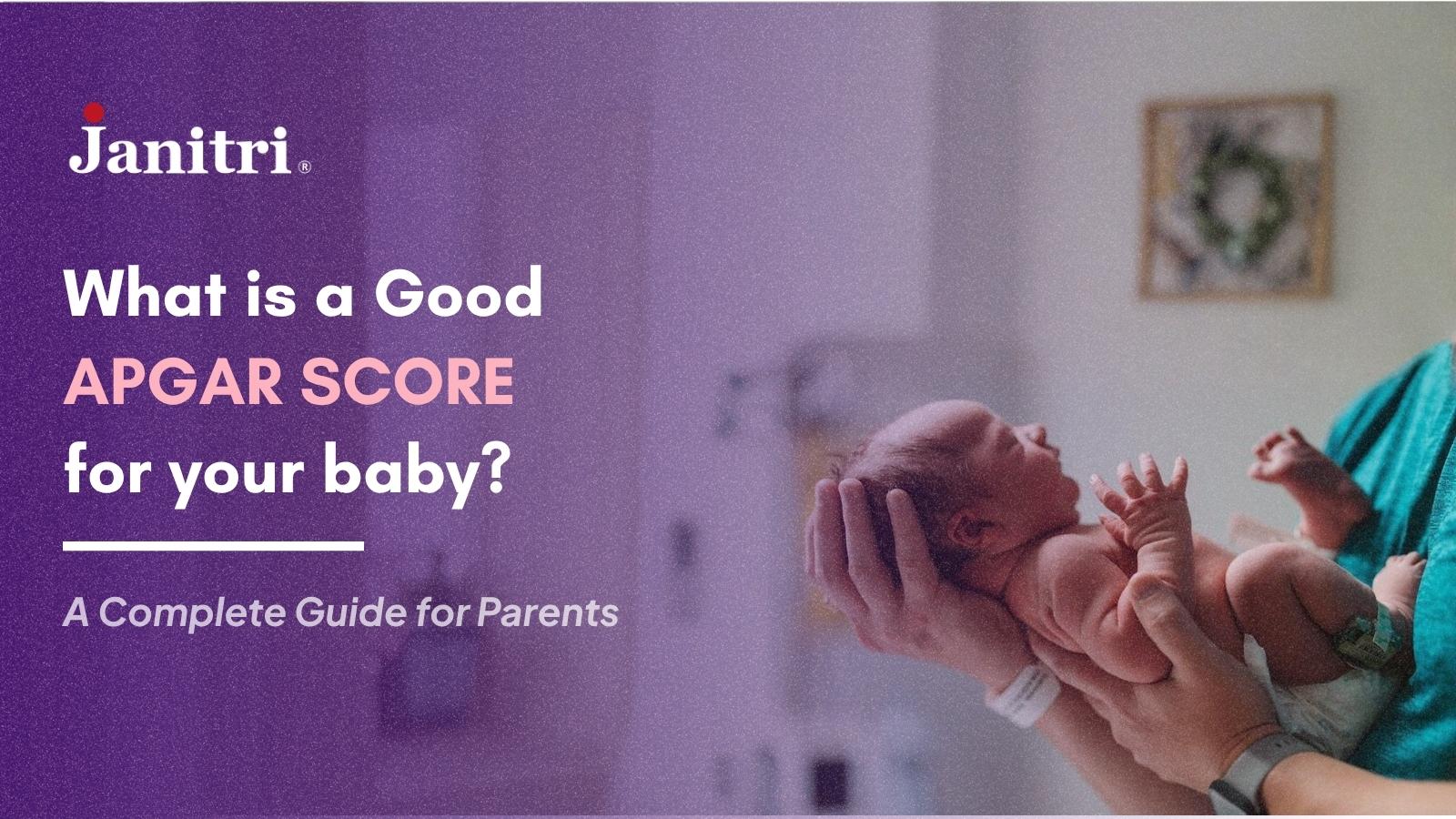 Janitri®

What is a Good APGAR SCORE for your baby?

A Complete Guide for Parents